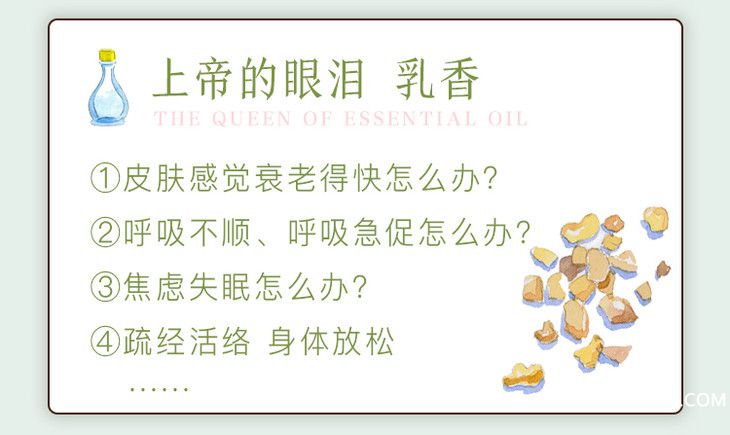 上帝的眼泪 乳香

THE QUEEN OF ESSENTIAL OIL

①皮肤感觉衰老得快怎么办?

②呼吸不顺、呼吸急促怎么办?

③焦虑失眠怎么办?

④疏经活络 身体放松

……

COM